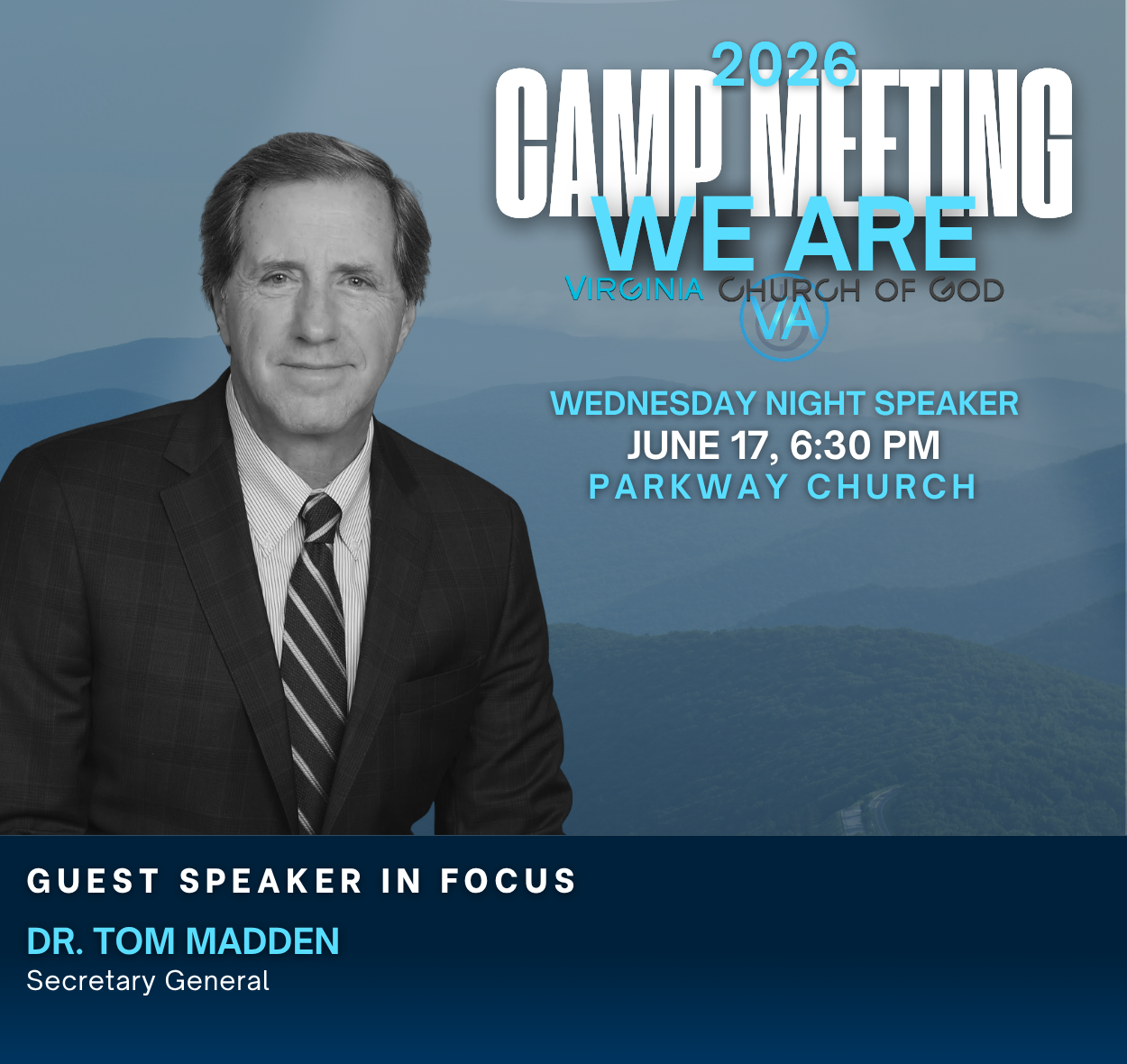 2026
CAMP MEETING
WE ARE
VIRGINIA CHURCH OF GOD
VA

WEDNESDAY NIGHT SPEAKER
JUNE 17, 6:30 PM
PARKWAY CHURCH

GUEST SPEAKER IN FOCUS
DR. TOM MADDEN
Secretary General